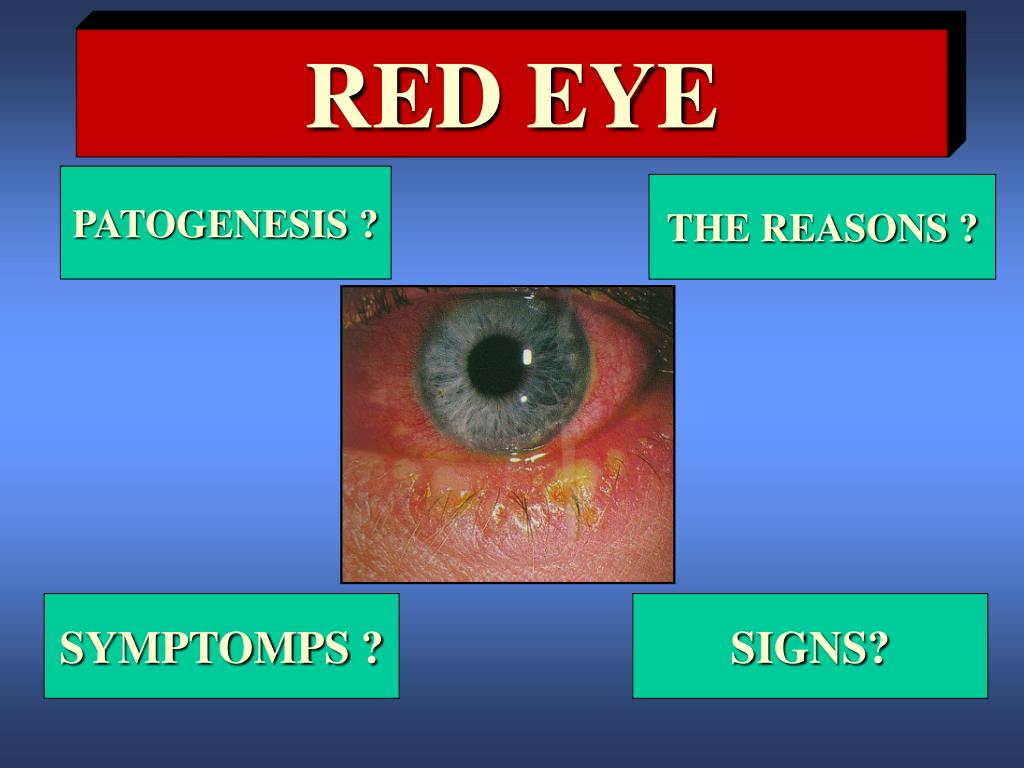 RED EYE

PATOGENESIS ?

THE REASONS ?

SYMPTOMPS ?

SIGNS?